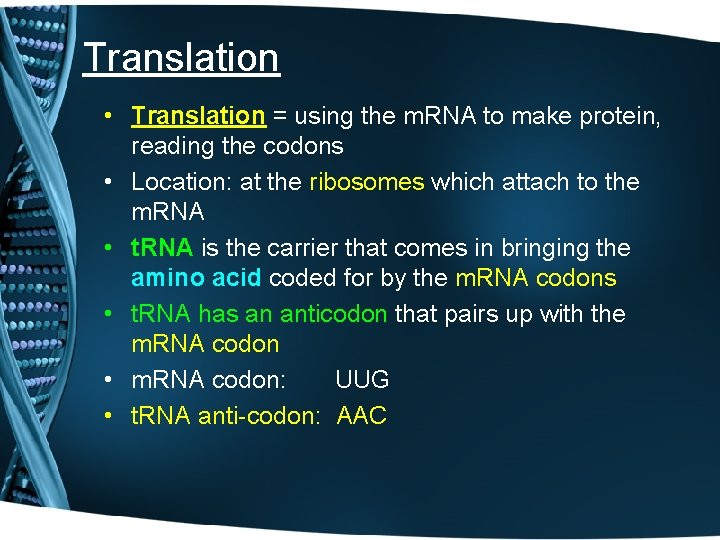 Translation

• Translation = using the mRNA to make protein, reading the codons
• Location: at the ribosomes which attach to the mRNA
• tRNA is the carrier that comes in bringing the amino acid coded for by the mRNA codons
• tRNA has an anticodon that pairs up with the mRNA codon
• mRNA codon: UUG
• tRNA anti-codon: AAC